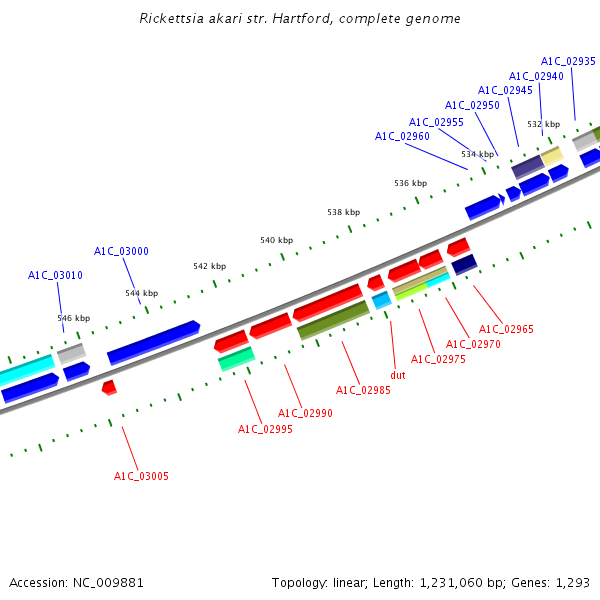 Rickettsia akari str. Hartford, complete genome

A1C_02935
A1C_02940
A1C_02945
A1C_02950
A1C_02955
A1C_02960
532 kbp
534 kbp
536 kbp
538 kbp
540 kbp
542 kbp
544 kbp
546 kbp
A1C_03000
A1C_03010

A1C_02965
A1C_02970
A1C_02975
dut
A1C_02985
A1C_02990
A1C_02995
A1C_03005

Accession: NC_009881
Topology: linear; Length: 1,231,060 bp; Genes: 1,293